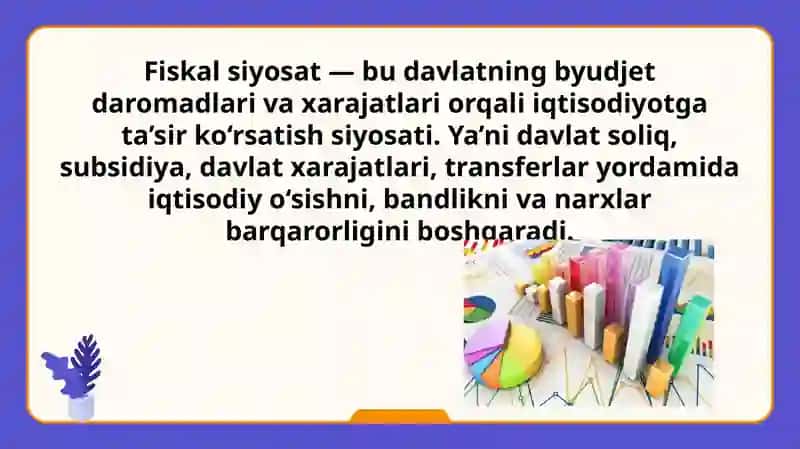 Fiskal siyosat — bu davlatning byudjet daromadlari va xarajatlari orqali iqtisodiyotga ta’sir ko‘rsatish siyosati. Ya’ni davlat soliq, subsidiya, davlat xarajatlari, transferlar yordamida iqtisodiy o‘sishni, bandlikni va narxlar barqarorligini boshqaradi.